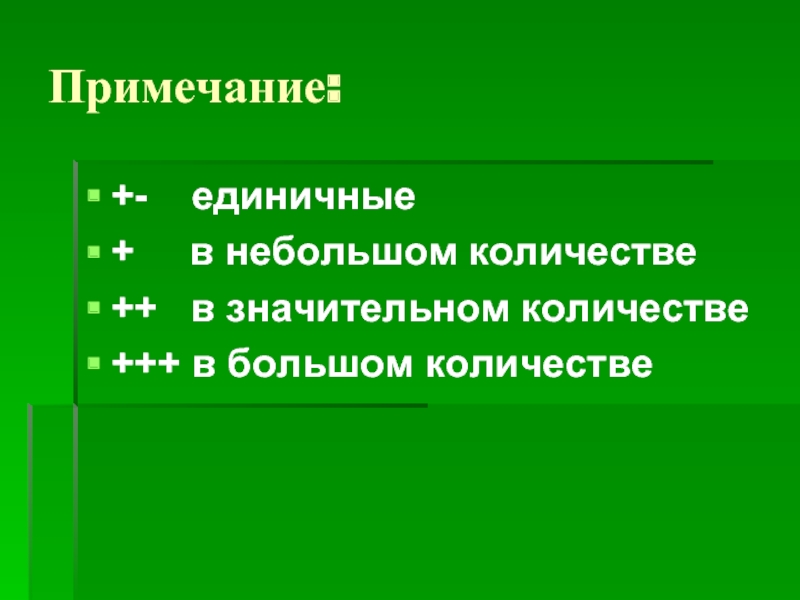 Примечание:

+- единичные
+ в небольшом количестве
++ в значительном количестве
+++ в большом количестве